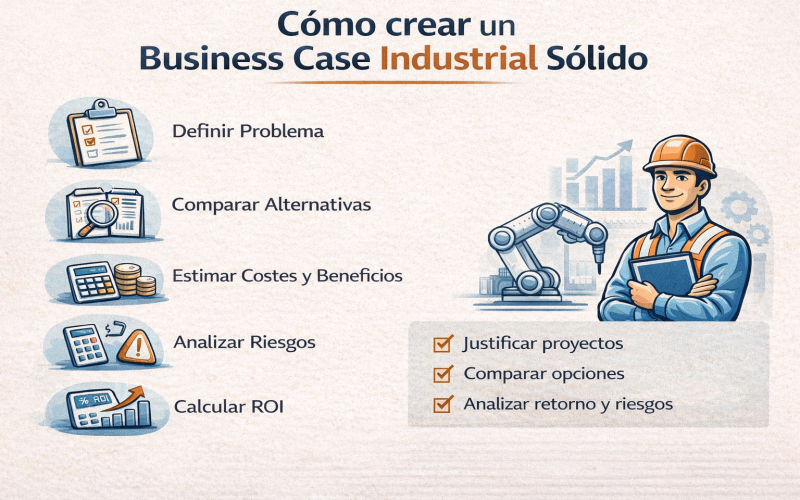 Cómo crear un
Business Case Industrial Sólido

Definir Problema

Comparar Alternativas

Estimar Costes y Beneficios

Analizar Riesgos

% ROI

Calcular ROI

Justificar proyectos

Comparar opciones

Analizar retorno y riesgos